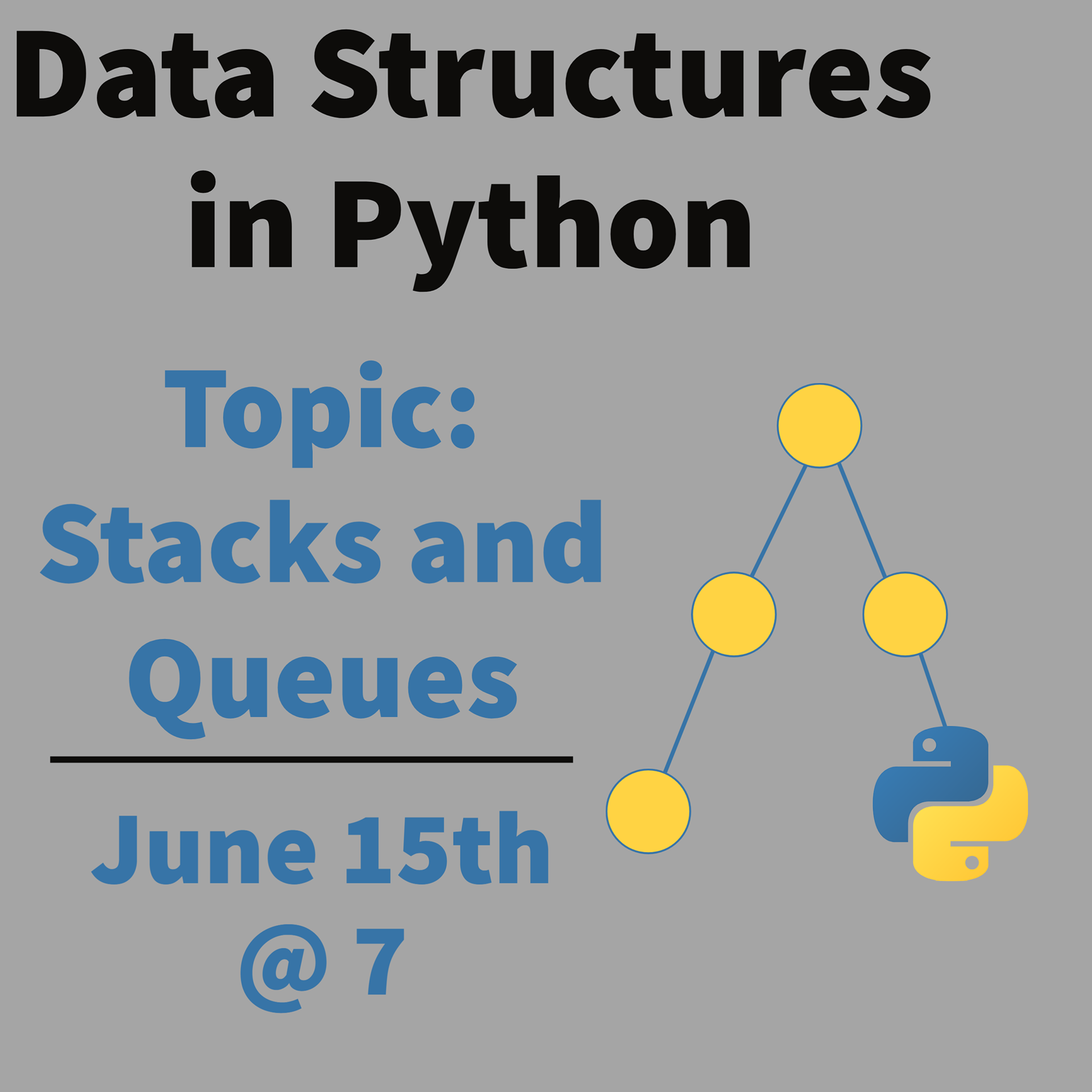 Data Structures in Python

Topic: Stacks and Queues

June 15th @ 7